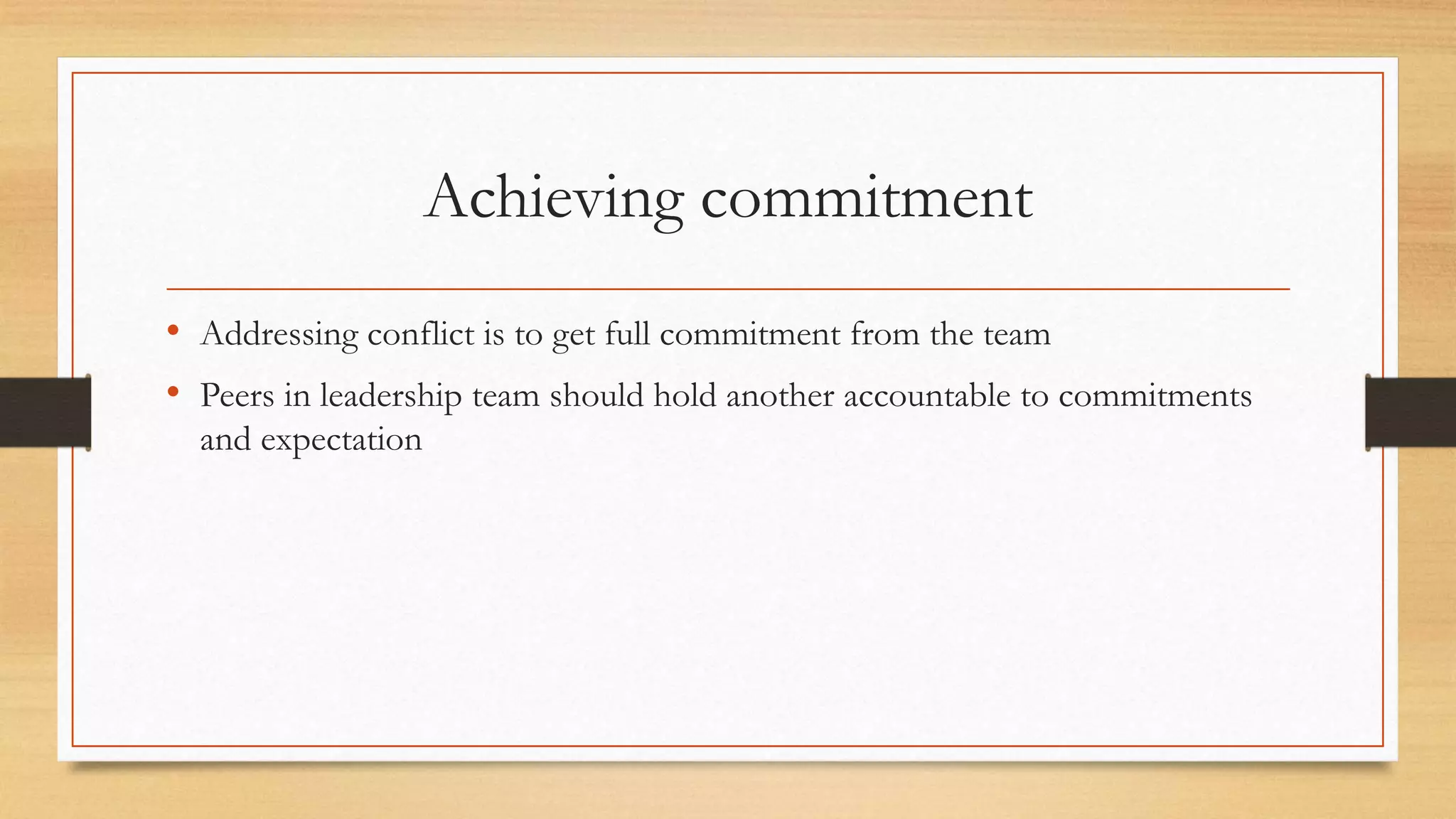 Achieving commitment

• Addressing conflict is to get full commitment from the team
• Peers in leadership team should hold another accountable to commitments and expectation